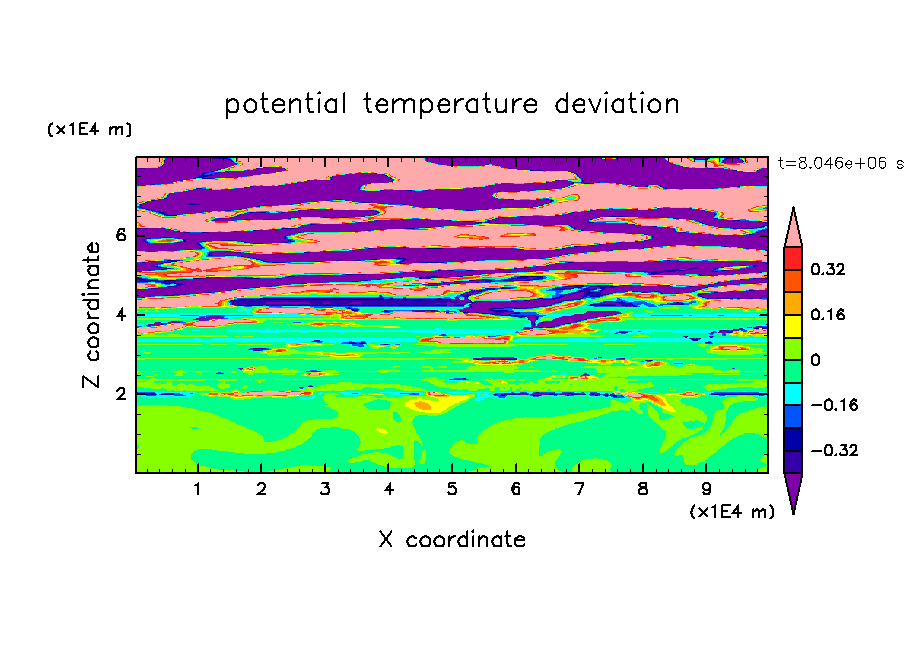 potential temperature deviation

(x1E4 m)

t=8.046e+06 s

Z coordinate

6
4
2

0.32
0.16
0
−0.16
−0.32

1 2 3 4 5 6 7 8 9

(x1E4 m)

X coordinate